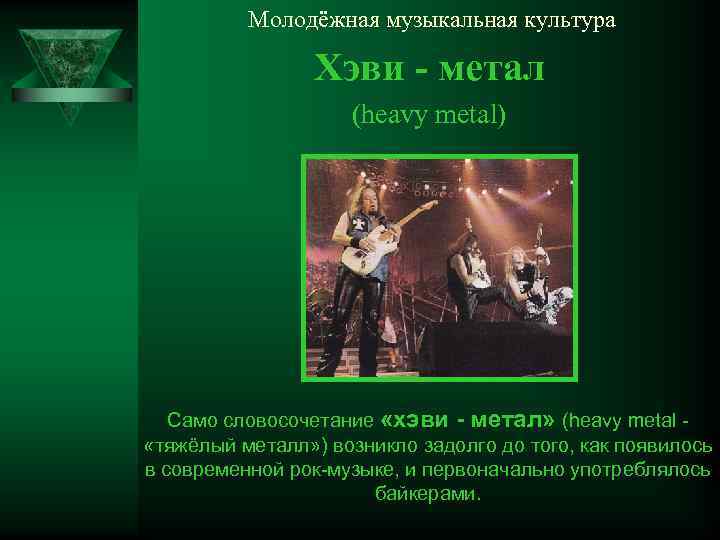 Молодёжная музыкальная культура

Хэви - метал

(heavy metal)

Само словосочетание «хэви - метал» (heavy metal - «тяжёлый металл») возникло задолго до того, как появилось в современной рок-музыке, и первоначально употреблялось байкерами.